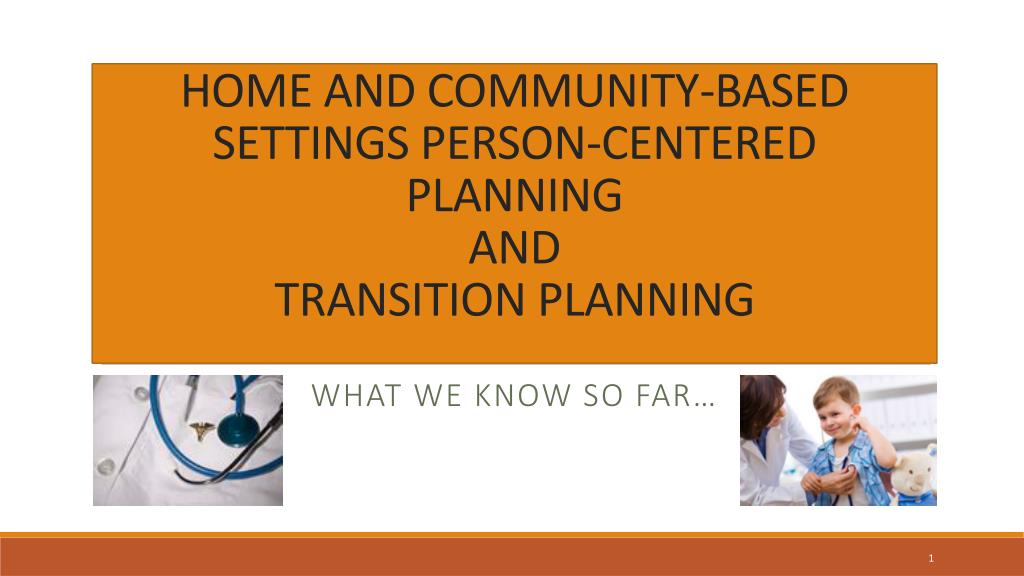 HOME AND COMMUNITY-BASED SETTINGS PERSON-CENTERED PLANNING
AND
TRANSITION PLANNING

WHAT WE KNOW SO FAR…

1